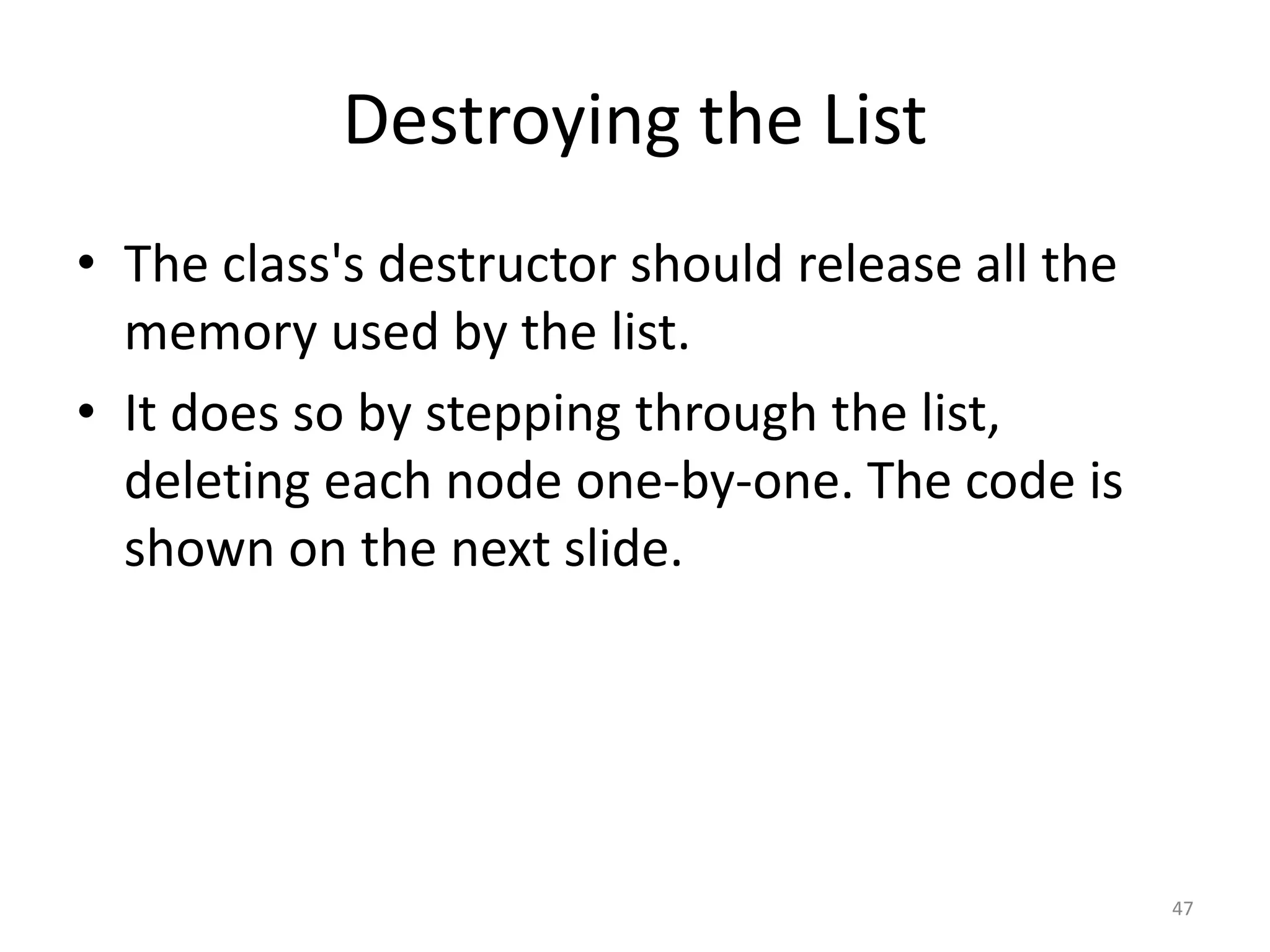 Destroying the List

• The class's destructor should release all the memory used by the list.
• It does so by stepping through the list, deleting each node one-by-one. The code is shown on the next slide.

47